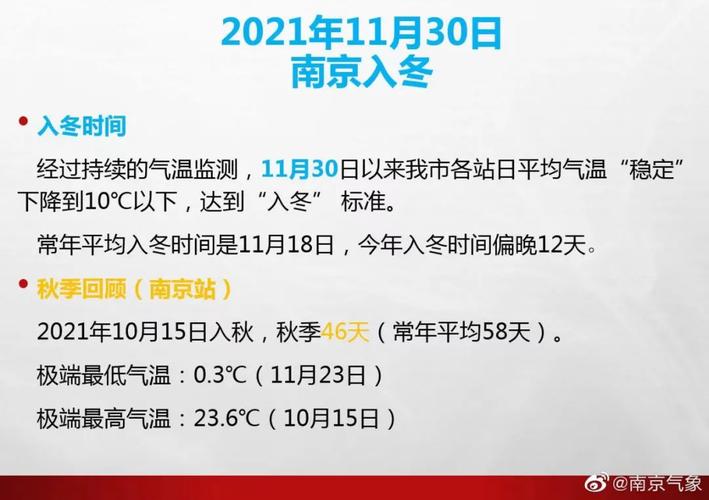 2021年11月30日
南京入冬

• 入冬时间

经过持续的气温监测，11月30日以来我市各站日平均气温“稳定”下降到10℃以下，达到“入冬” 标准。

常年平均入冬时间是11月18日，今年入冬时间偏晚12天。

• 秋季回顾（南京站）

2021年10月15日入秋，秋季46天（常年平均58天）。

极端最低气温：0.3℃（11月23日）

极端最高气温：23.6℃（10月15日）

@南京气象